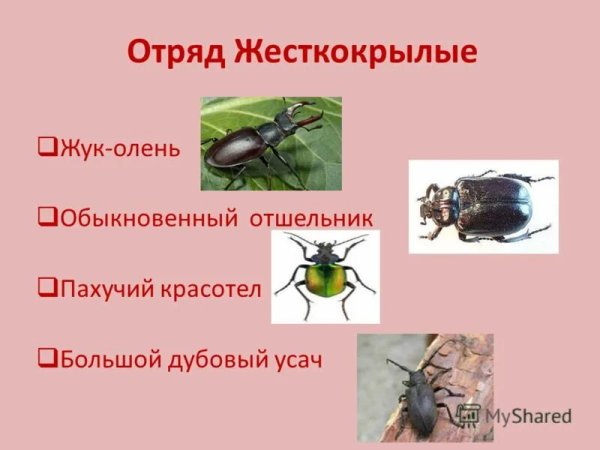 Отряд Жесткокрылые

❑Жук-олень

❑Обыкновенный отшельник

❑Пахучий красотел

❑Большой дубовый усач

MyShared